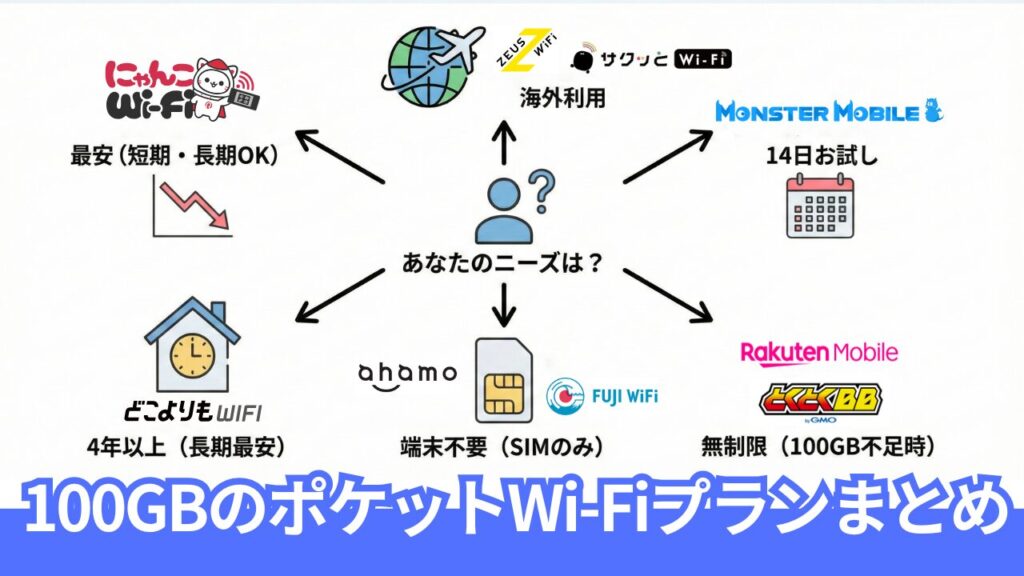 にゃんこ Wi-Fi

最安（短期・長期OK）

ZEUS WiFi

サクッと Wi-Fi

海外利用

MONSTER MOBILE

14日お試し

あなたのニーズは？

どこよりもWIFI

4年以上（長期最安）

ahamo

FUJI WiFi

端末不要（SIMのみ）

Rakuten Mobile

とくとくBB by GMO

無制限（100GB不足時）

100GBのポケットWi-Fiプランまとめ